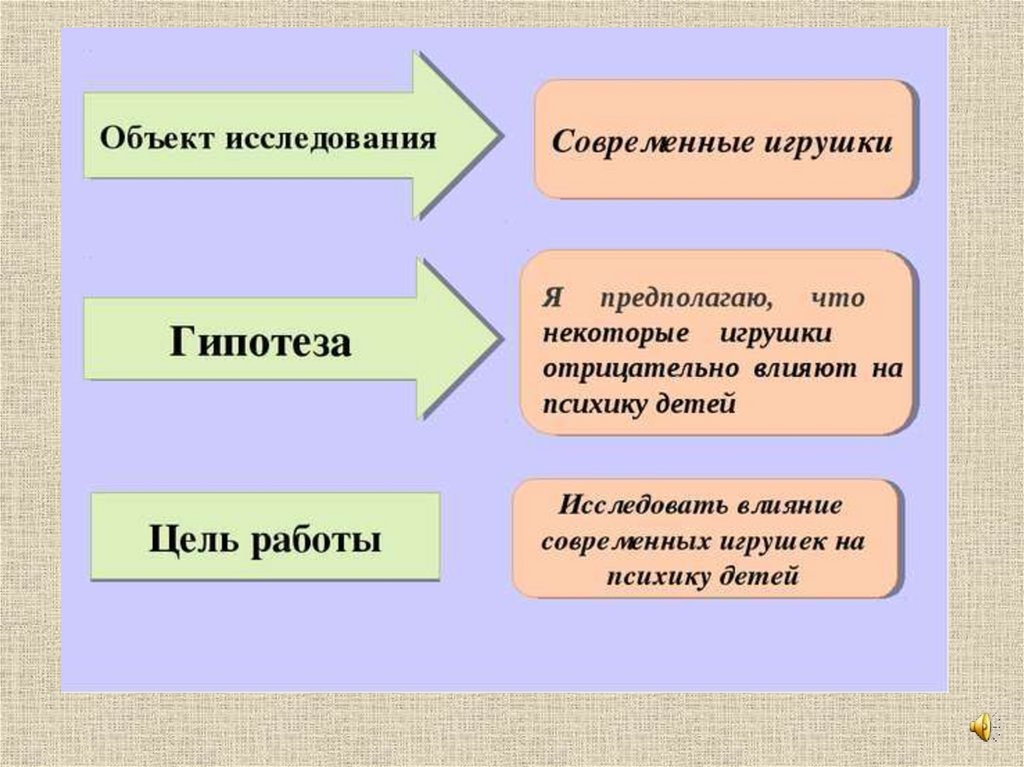 Объект исследования

Современные игрушки

Гипотеза

Я предполагаю, что некоторые игрушки отрицательно влияют на психику детей

Цель работы

Исследовать влияние современных игрушек на психику детей